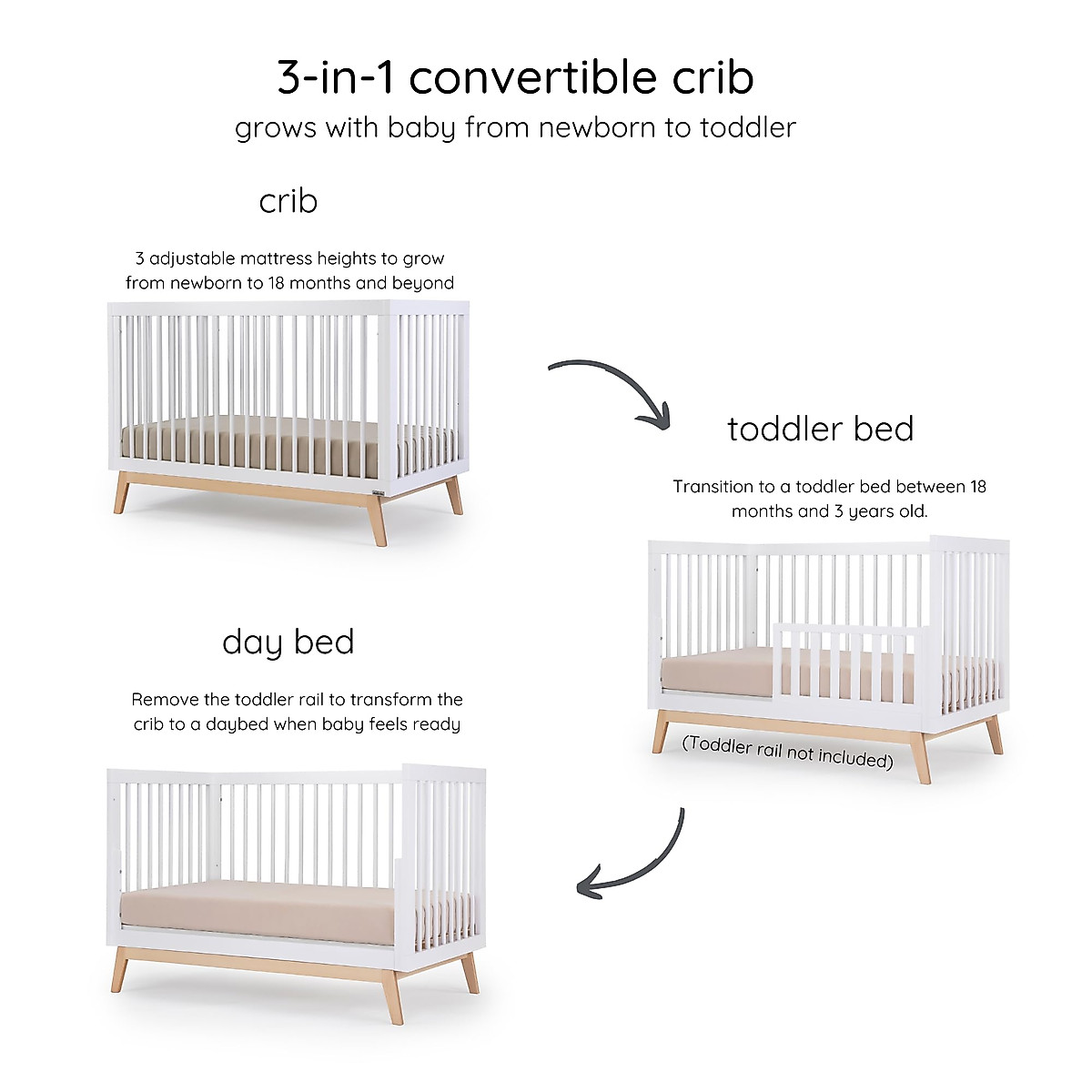 3-in-1 convertible crib
grows with baby from newborn to toddler

crib

3 adjustable mattress heights to grow from newborn to 18 months and beyond

toddler bed

Transition to a toddler bed between 18 months and 3 years old.

(Toddler rail not included)

day bed

Remove the toddler rail to transform the crib to a daybed when baby feels ready